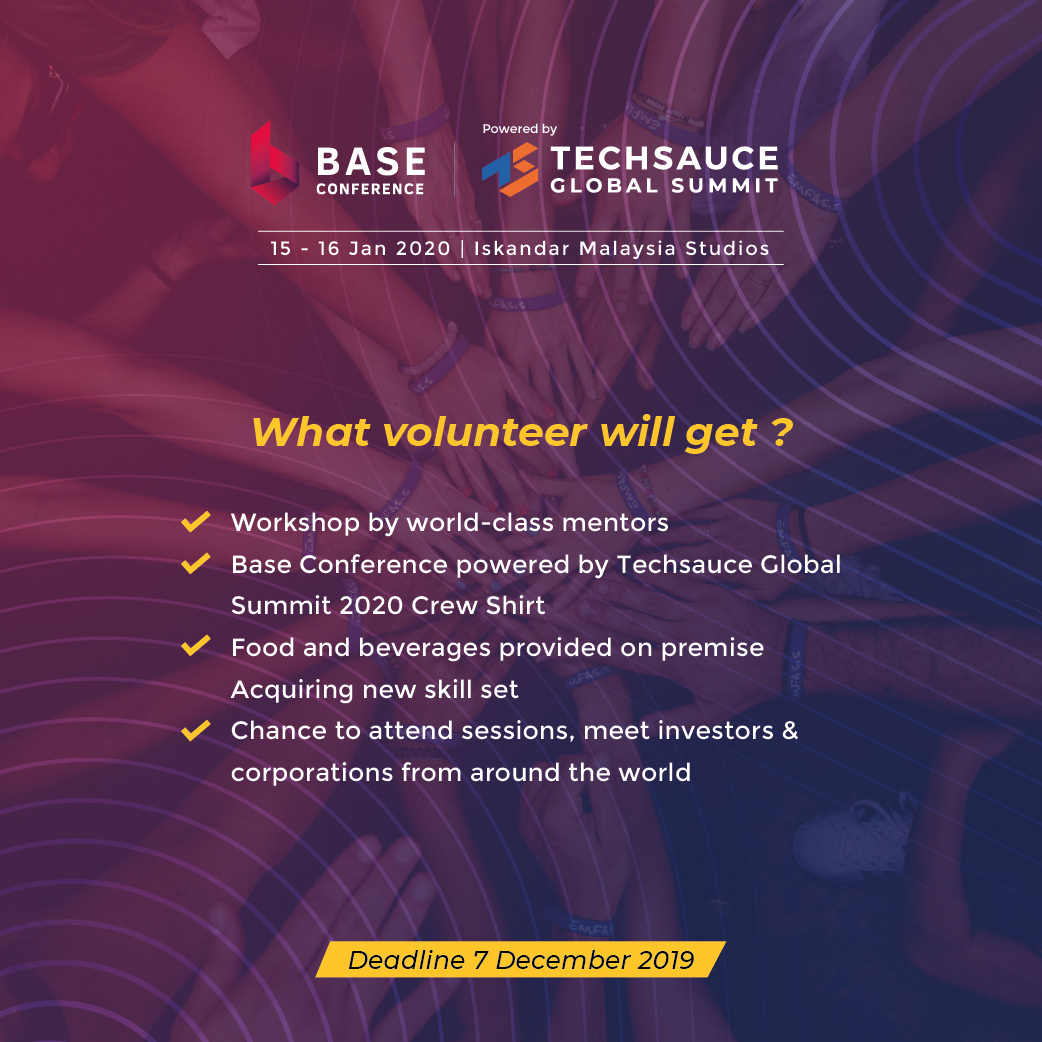 BASE CONFERENCE

Powered by TECHSAUCE GLOBAL SUMMIT

15 - 16 Jan 2020 | Iskandar Malaysia Studios

What volunteer will get ?

Workshop by world-class mentors
Base Conference powered by Techsauce Global Summit 2020 Crew Shirt
Food and beverages provided on premise
Acquiring new skill set
Chance to attend sessions, meet investors & corporations from around the world

Deadline 7 December 2019